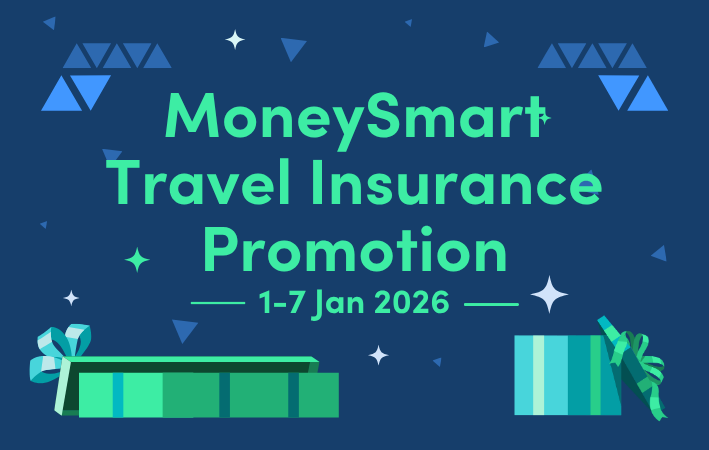 MoneySmart Travel Insurance Promotion

1-7 Jan 2026